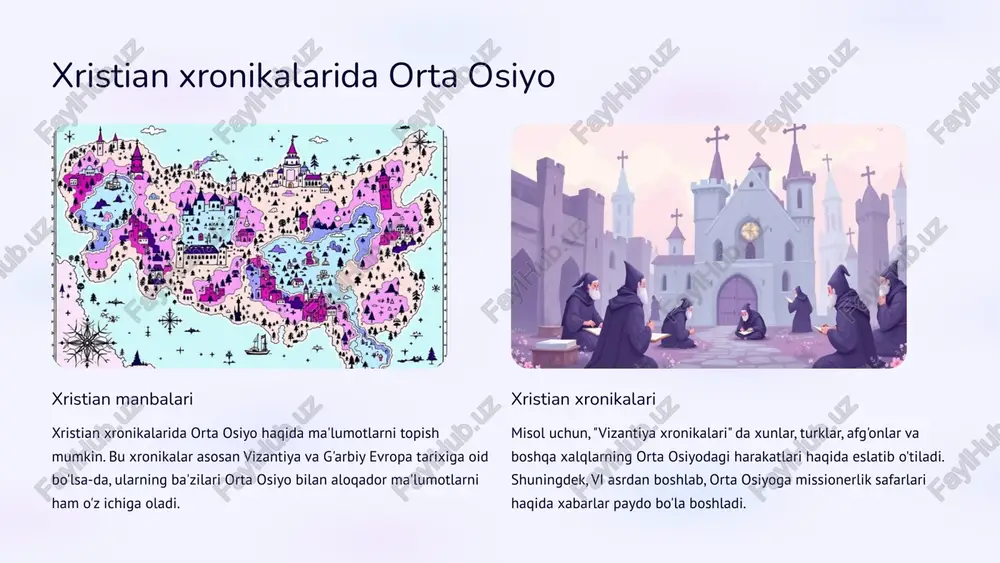 Xristian xronikalarida Orta Osiyo

Xristian manbalari

Xristian xronikalarida Orta Osiyo haqida ma'lumotlarni topish mumkin. Bu xronikalar asosan Vizantiya va G'arbiy Evropa tarixiga oid bo'lsa-da, ularning ba'zilari Orta Osiyo bilan aloqador ma'lumotlarni ham o'z ichiga oladi.

Xristian xronikalari

Misol uchun, "Vizantiya xronikalari" da xunlar, turklar, afg'onlar va boshqa xalqlarning Orta Osiyodagi harakatlari haqida eslatib o'tiladi. Shuningdek, VI asrdan boshlab, Orta Osiyoga missionerlik safarlari haqida xabarlar paydo bo'la boshladi.

FaylHub.uz